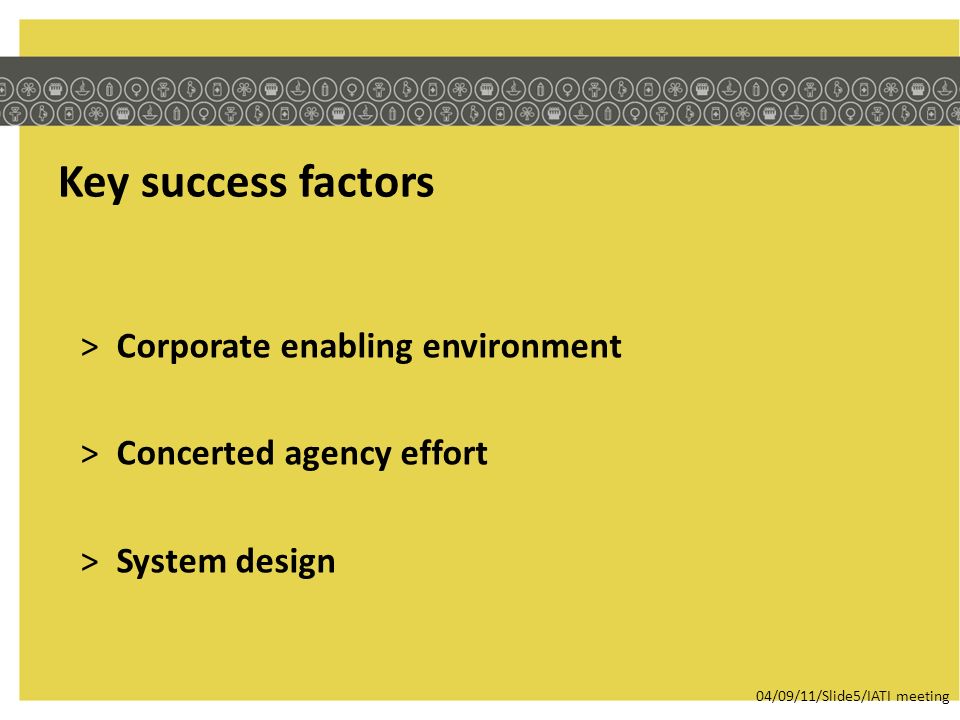 Key success factors

> Corporate enabling environment

> Concerted agency effort

> System design

04/09/11/Slide5/IATI meeting